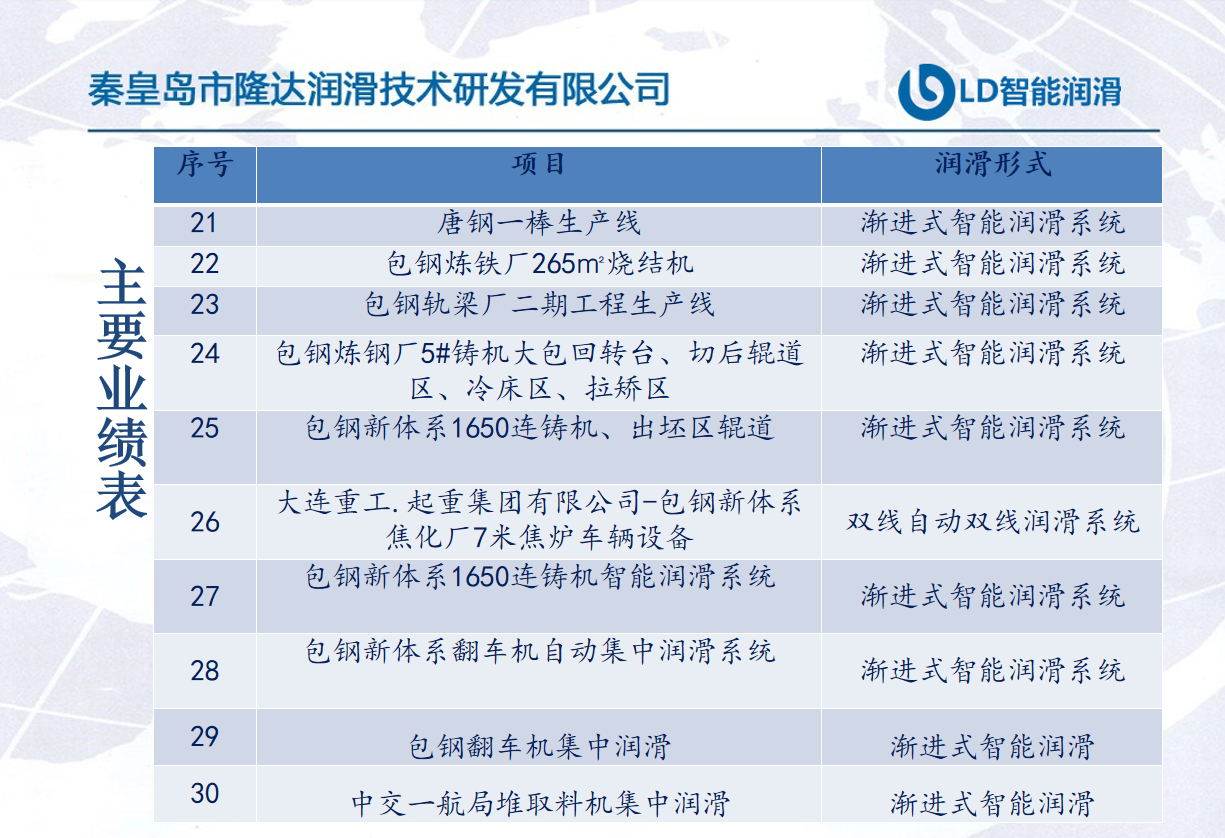 秦皇岛市隆达润滑技术研发有限公司

LD智能润滑

主要业绩表

| 序号 | 项目 | 润滑形式 |
|---|---|---|
| 21 | 唐钢一棒生产线 | 渐进式智能润滑系统 |
| 22 | 包钢炼铁厂265m²烧结机 | 渐进式智能润滑系统 |
| 23 | 包钢轨梁厂二期工程生产线 | 渐进式智能润滑系统 |
| 24 | 包钢炼钢厂5#铸机大包回转台、切后辊道区、冷床区、拉矫区 | 渐进式智能润滑系统 |
| 25 | 包钢新体系1650连铸机、出坯区辊道 | 渐进式智能润滑系统 |
| 26 | 大连重工.起重集团有限公司-包钢新体系焦化厂7米焦炉车辆设备 | 双线自动双线润滑系统 |
| 27 | 包钢新体系1650连铸机智能润滑系统 | 渐进式智能润滑系统 |
| 28 | 包钢新体系翻车机自动集中润滑系统 | 渐进式智能润滑系统 |
| 29 | 包钢翻车机集中润滑 | 渐进式智能润滑 |
| 30 | 中交一航局堆取料机集中润滑 | 渐进式智能润滑 |